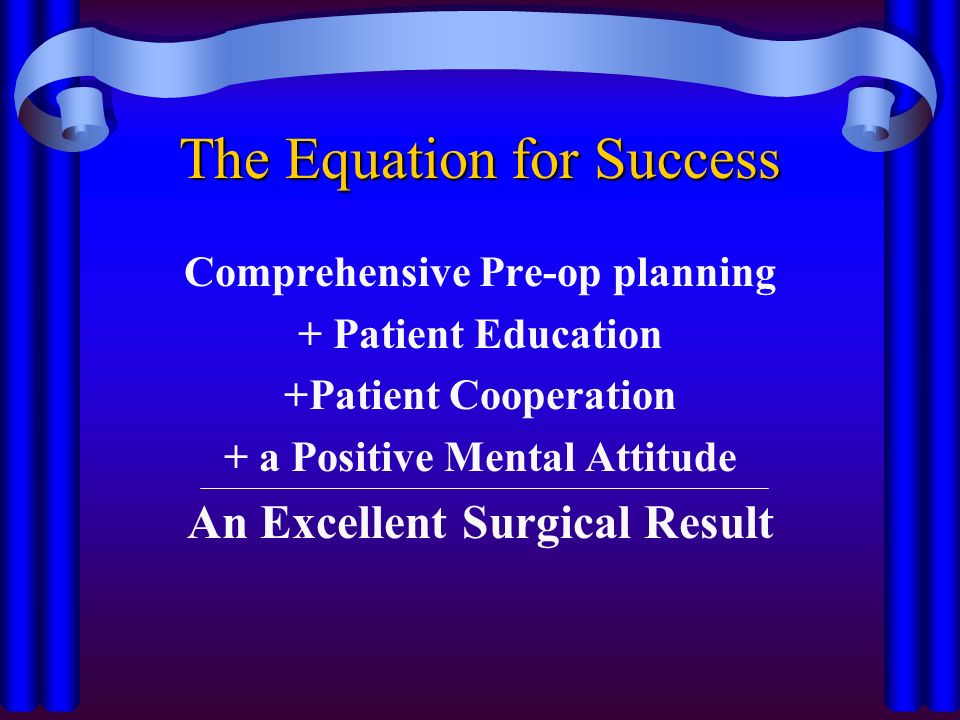 The Equation for Success

Comprehensive Pre-op planning
+ Patient Education
+Patient Cooperation
+ a Positive Mental Attitude

An Excellent Surgical Result